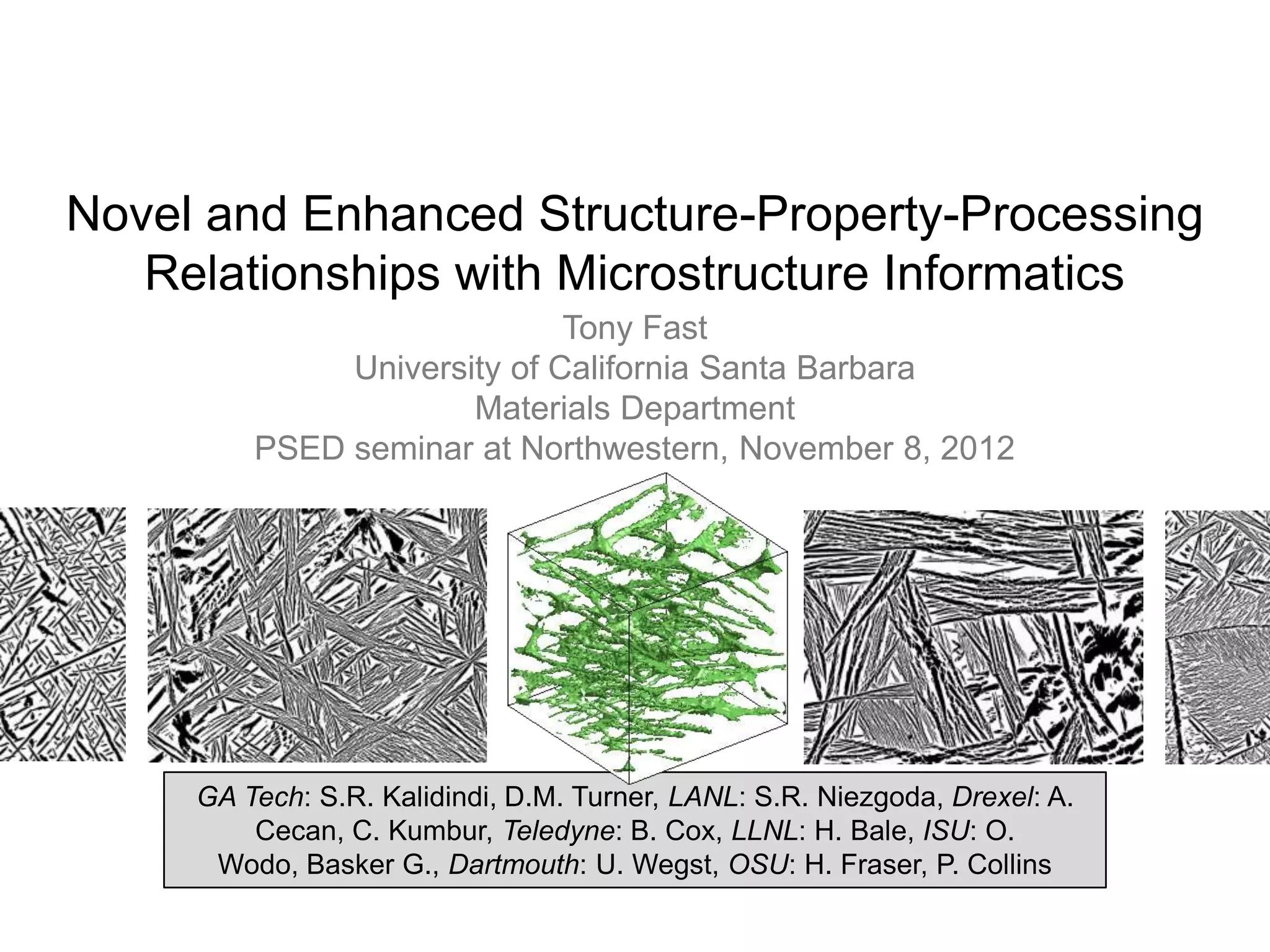 Novel and Enhanced Structure-Property-Processing Relationships with Microstructure Informatics

Tony Fast
University of California Santa Barbara
Materials Department
PSED seminar at Northwestern, November 8, 2012

GA Tech: S.R. Kalidindi, D.M. Turner, LANL: S.R. Niezgoda, Drexel: A. Cecan, C. Kumbur, Teledyne: B. Cox, LLNL: H. Bale, ISU: O. Wodo, Basker G., Dartmouth: U. Wegst, OSU: H. Fraser, P. Collins